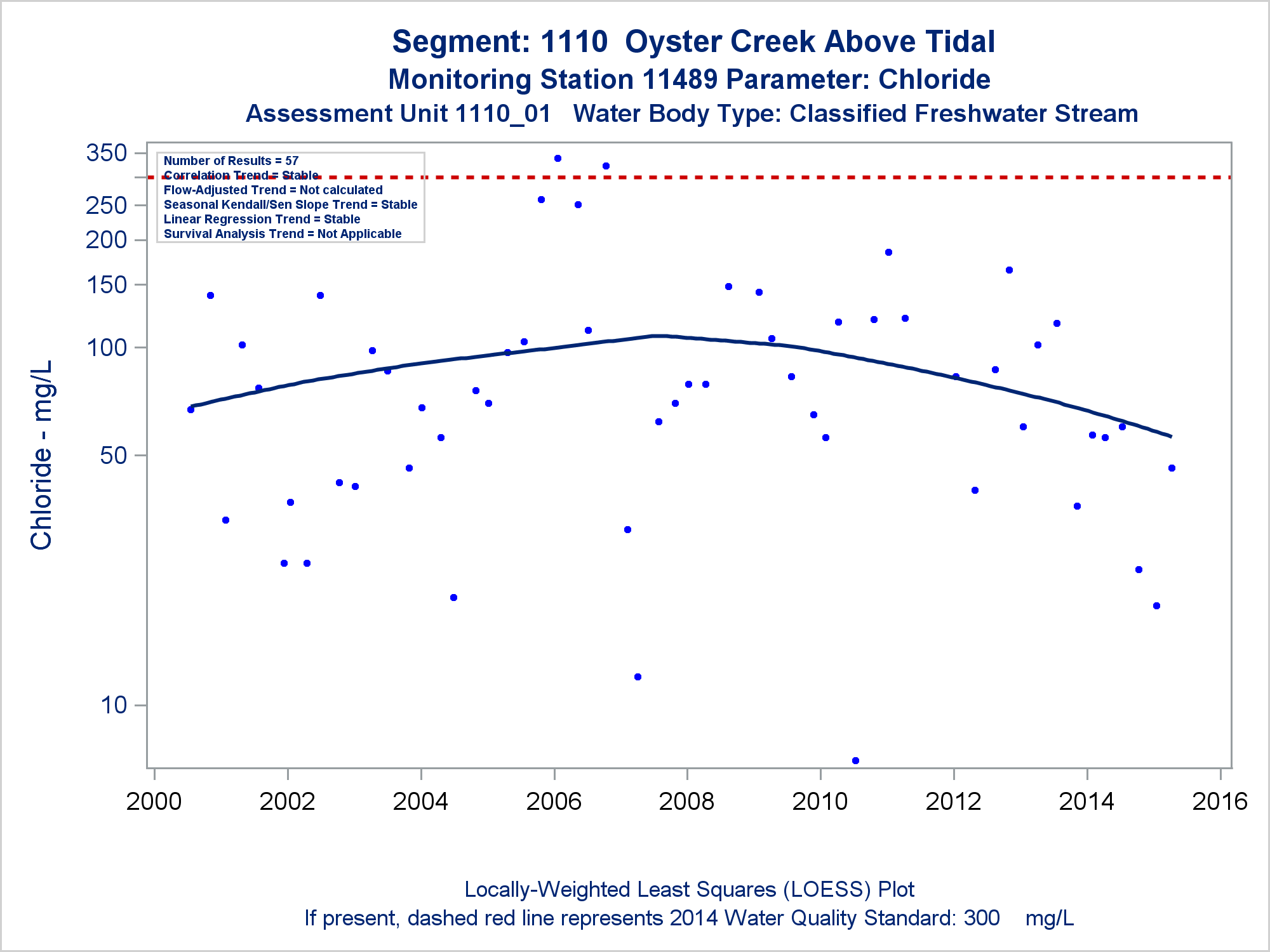 Segment: 1110 Oyster Creek Above Tidal
Monitoring Station 11489 Parameter: Chloride
Assessment Unit 1110_01 Water Body Type: Classified Freshwater Stream

Number of Results = 57
Correlation Trend = Stable
Flow-Adjusted Trend = Not calculated
Seasonal Kendall/Sen Slope Trend = Stable
Linear Regression Trend = Stable
Survival Analysis Trend = Not Applicable

Chloride - mg/L

350
250
200
150
100
50
10

2000 2002 2004 2006 2008 2010 2012 2014 2016

Locally-Weighted Least Squares (LOESS) Plot
If present, dashed red line represents 2014 Water Quality Standard: 300 mg/L